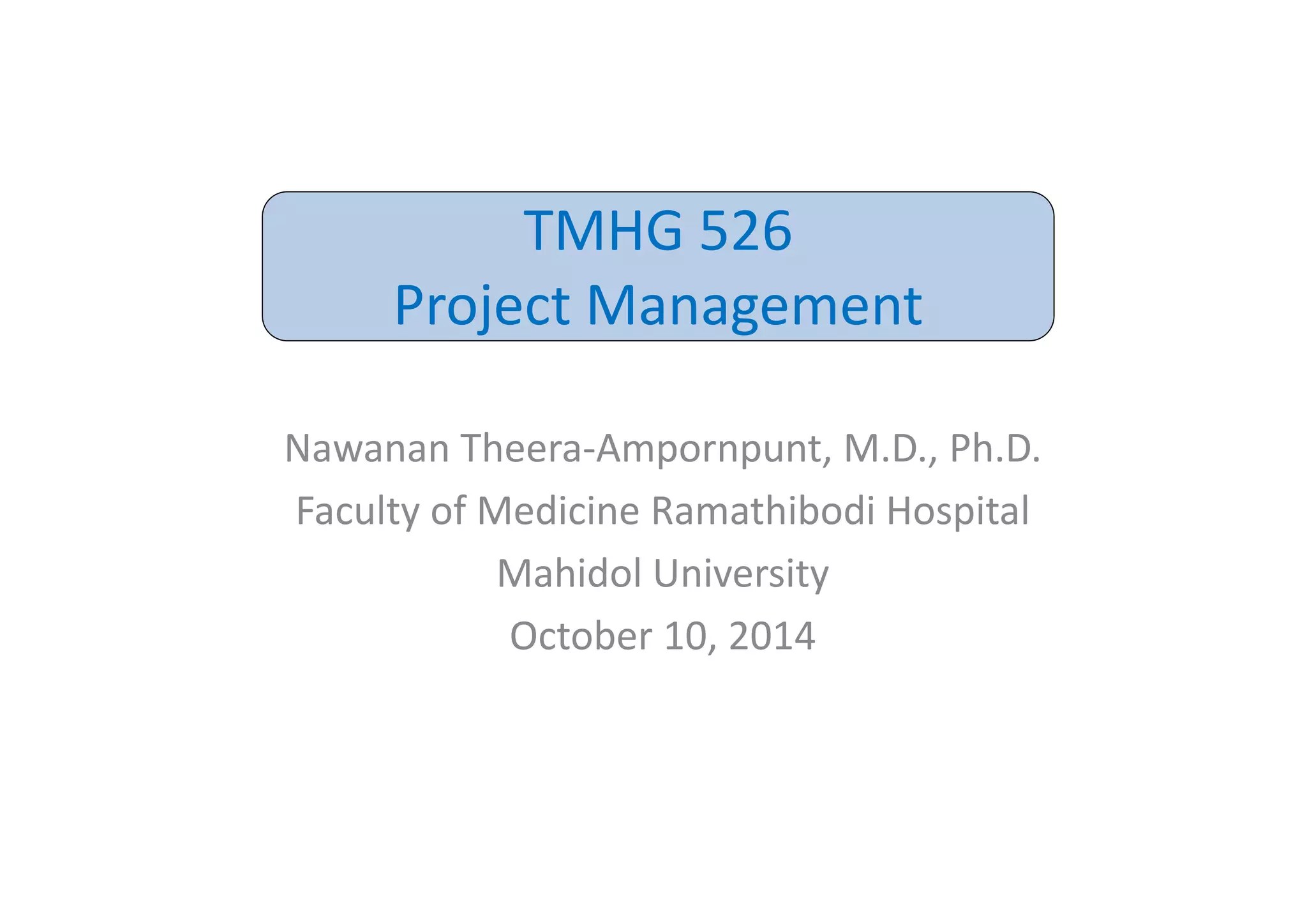 TMHG 526
Project Management

Nawanan Theera-Ampornpunt, M.D., Ph.D.
Faculty of Medicine Ramathibodi Hospital
Mahidol University
October 10, 2014